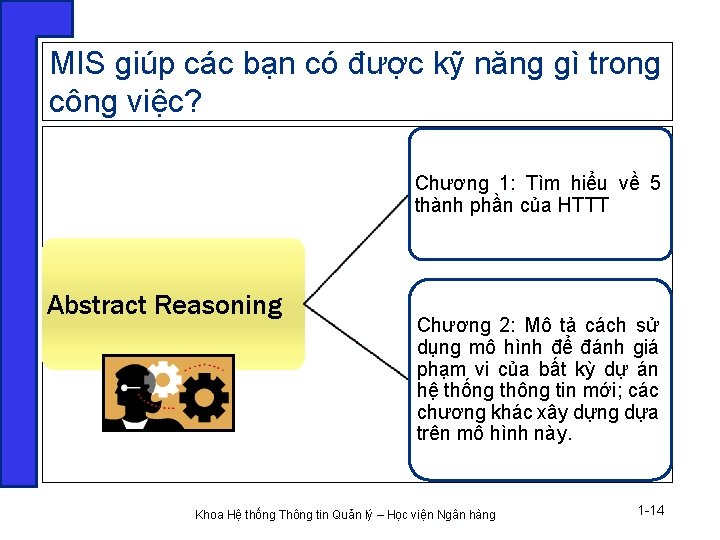 MIS giúp các bạn có được kỹ năng gì trong công việc?

Abstract Reasoning

Chương 1: Tìm hiểu về 5 thành phần của HTTT

Chương 2: Mô tả cách sử dụng mô hình để đánh giá phạm vi của bất kỳ dự án hệ thống thông tin mới; các chương khác xây dựng dựa trên mô hình này.

Khoa Hệ thống Thông tin Quản lý – Học viện Ngân hàng

1-14